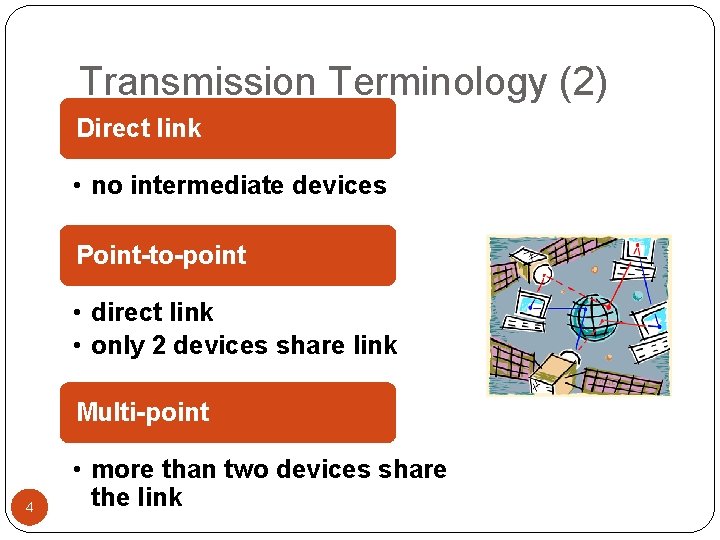 Transmission Terminology (2)

Direct link

• no intermediate devices

Point-to-point

• direct link
• only 2 devices share link

Multi-point

• more than two devices share the link

4